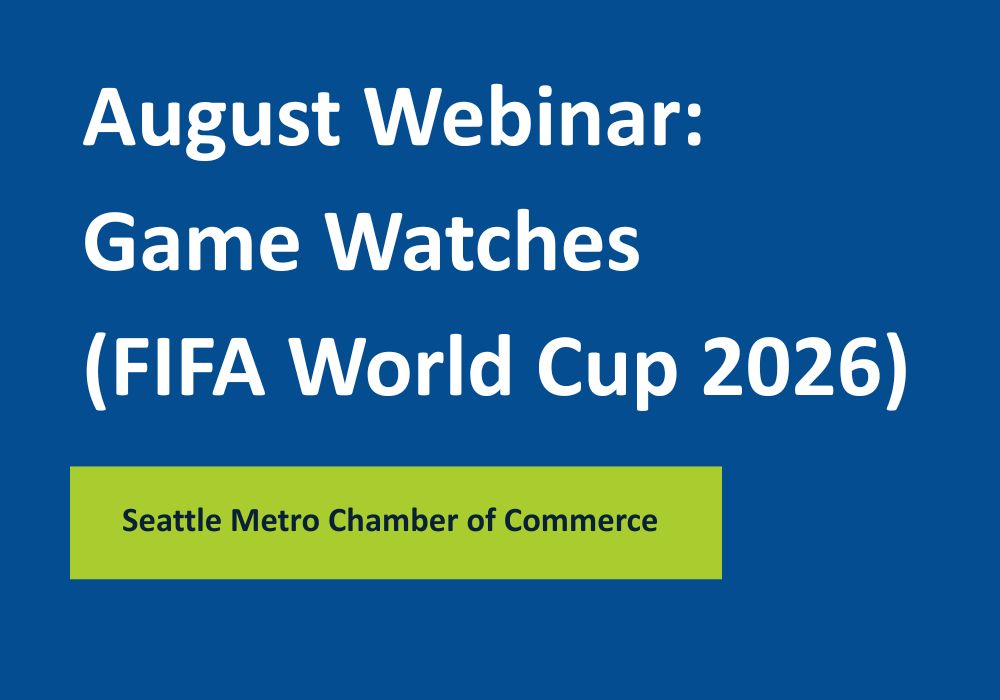 August Webinar:
Game Watches
(FIFA World Cup 2026)

Seattle Metro Chamber of Commerce